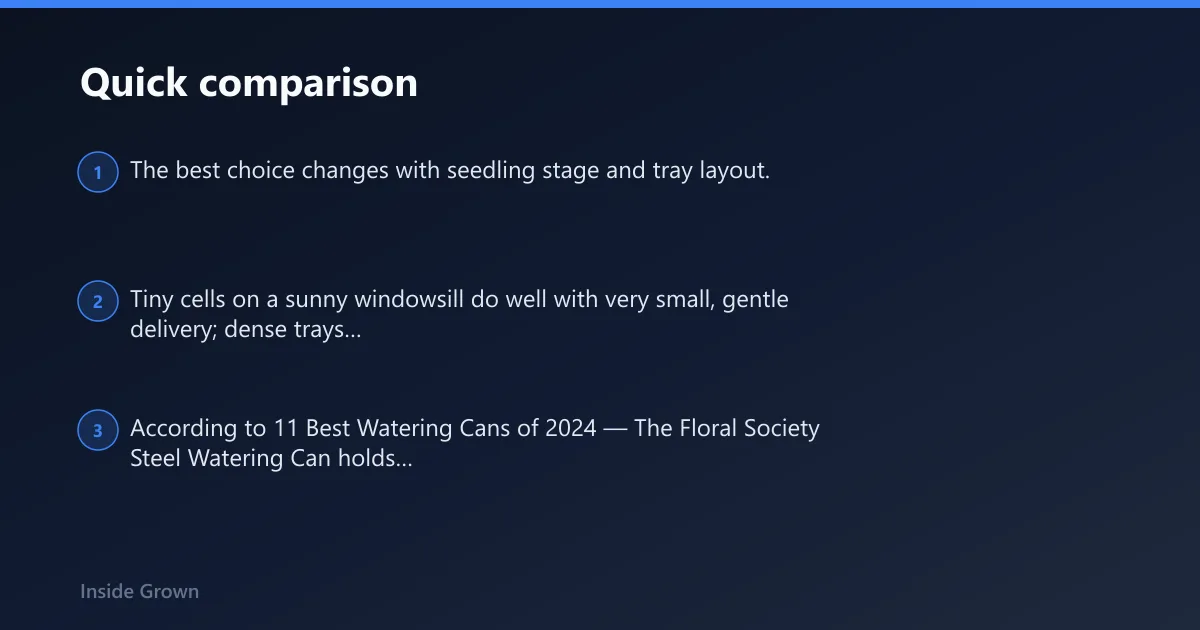 Quick comparison

1 The best choice changes with seedling stage and tray layout.

2 Tiny cells on a sunny windowsill do well with very small, gentle delivery; dense trays...

3 According to 11 Best Watering Cans of 2024 — The Floral Society Steel Watering Can holds...

Inside Grown